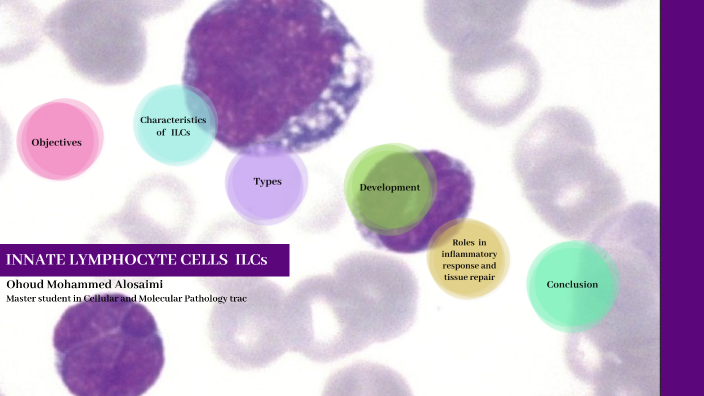 Objectives

Characteristics of ILCs

Types

Development

Roles in inflammatory response and tissue repair

Conclusion

INNATE LYMPHOCYTE CELLS ILCs

Ohoud Mohammed Alosaimi

Master student in Cellular and Molecular Pathology trac